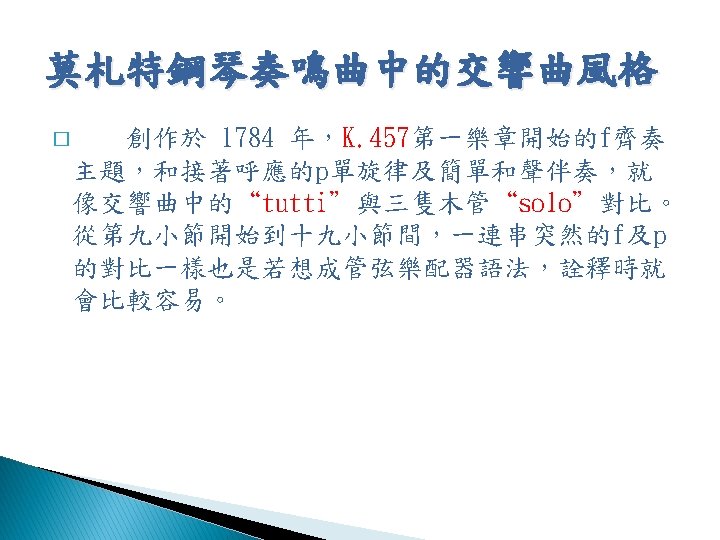 莫札特鋼琴奏鳴曲中的交響曲風格

□ 創作於 1784 年，K.457第一樂章開始的f齊奏主題，和接著呼應的p單旋律及簡單和聲伴奏，就像交響曲中的“tutti”與三隻木管“solo”對比。從第九小節開始到十九小節間，一連串突然的f及p的對比一樣也是若想成管弦樂配器語法，詮釋時就會比較容易。